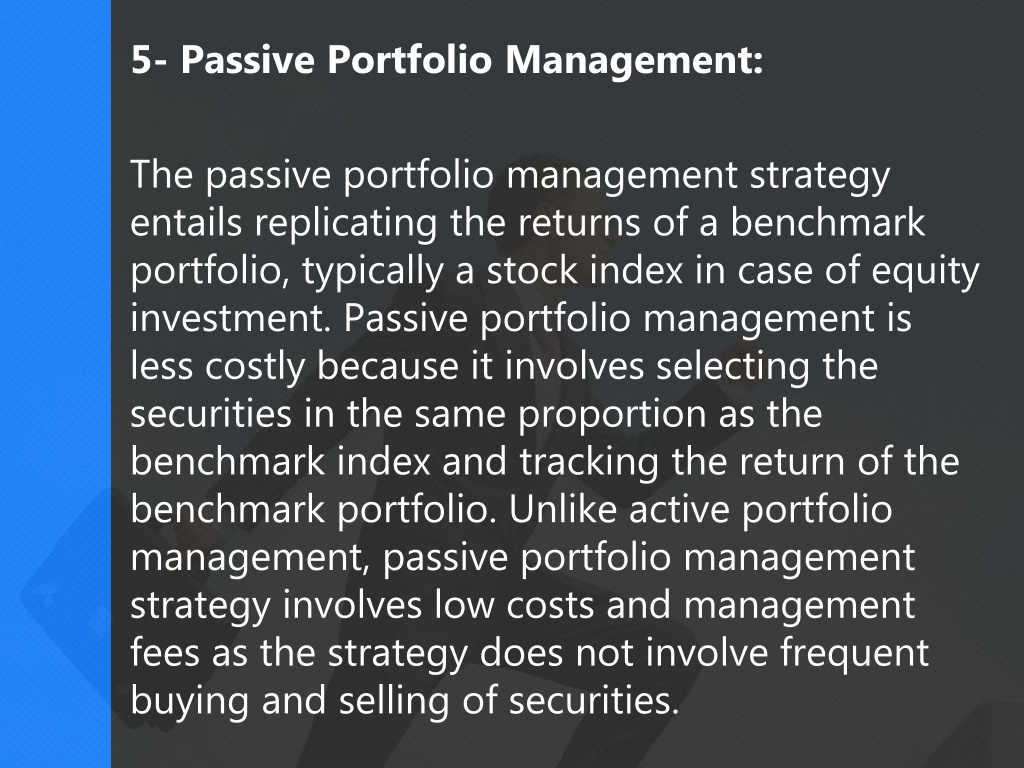 5- Passive Portfolio Management:

The passive portfolio management strategy entails replicating the returns of a benchmark portfolio, typically a stock index in case of equity investment. Passive portfolio management is less costly because it involves selecting the securities in the same proportion as the benchmark index and tracking the return of the benchmark portfolio. Unlike active portfolio management, passive portfolio management strategy involves low costs and management fees as the strategy does not involve frequent buying and selling of securities.